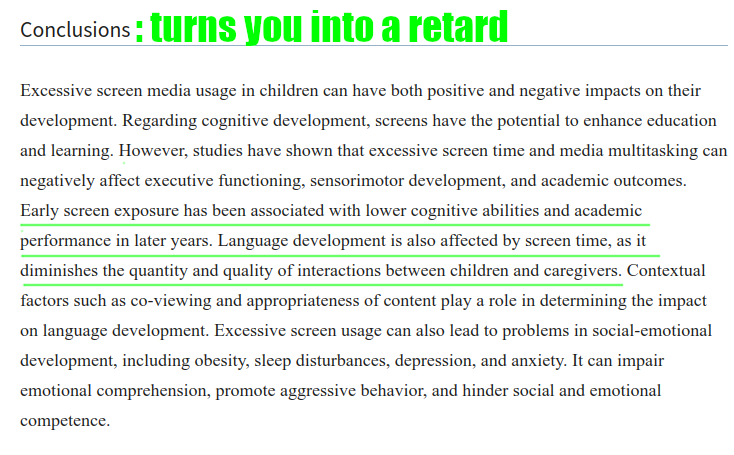 Conclusions : turns you into a retard

Excessive screen media usage in children can have both positive and negative impacts on their development. Regarding cognitive development, screens have the potential to enhance education and learning. However, studies have shown that excessive screen time and media multitasking can negatively affect executive functioning, sensorimotor development, and academic outcomes. Early screen exposure has been associated with lower cognitive abilities and academic performance in later years. Language development is also affected by screen time, as it diminishes the quantity and quality of interactions between children and caregivers. Contextual factors such as co-viewing and appropriateness of content play a role in determining the impact on language development. Excessive screen usage can also lead to problems in social-emotional development, including obesity, sleep disturbances, depression, and anxiety. It can impair emotional comprehension, promote aggressive behavior, and hinder social and emotional competence.